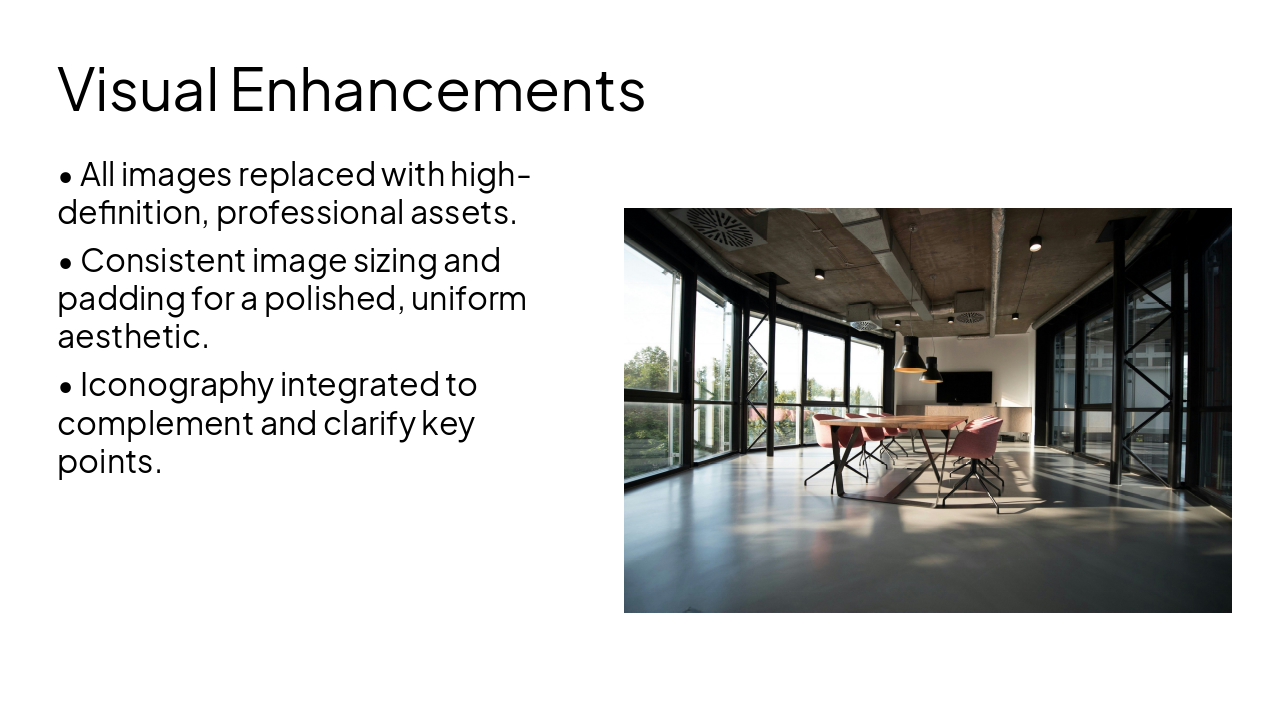 Visual Enhancements

• All images replaced with high-definition, professional assets.

• Consistent image sizing and padding for a polished, uniform aesthetic.

• Iconography integrated to complement and clarify key points.